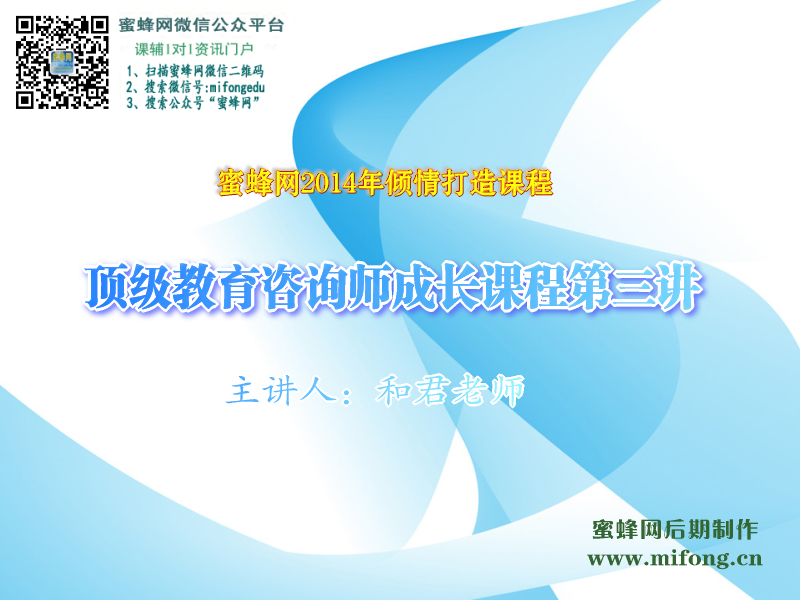 蜜蜂网微信公众平台
课辅1对1资讯门户
1、扫描蜜蜂网微信二维码
2、搜索微信号:mifongedu
3、搜索公众号“蜜蜂网”

蜜蜂网2014年倾情打造课程

顶级教育咨询师成长课程第三讲

主讲人：和君老师

蜜蜂网后期制作
www.mifong.cn